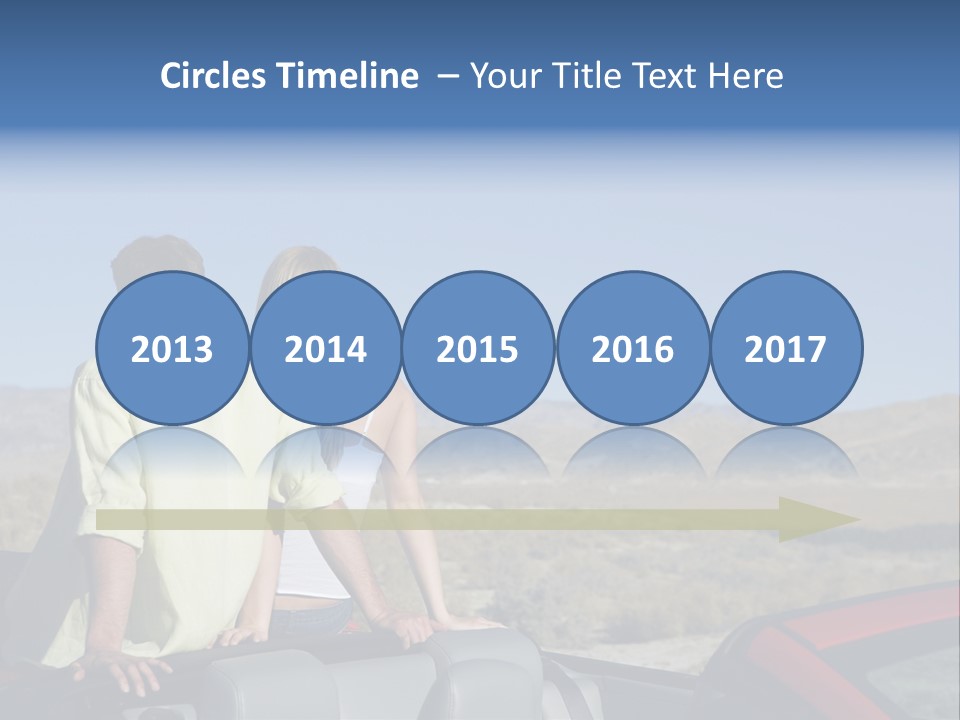 Circles Timeline – Your Title Text Here

2013

2014

2015

2016

2017